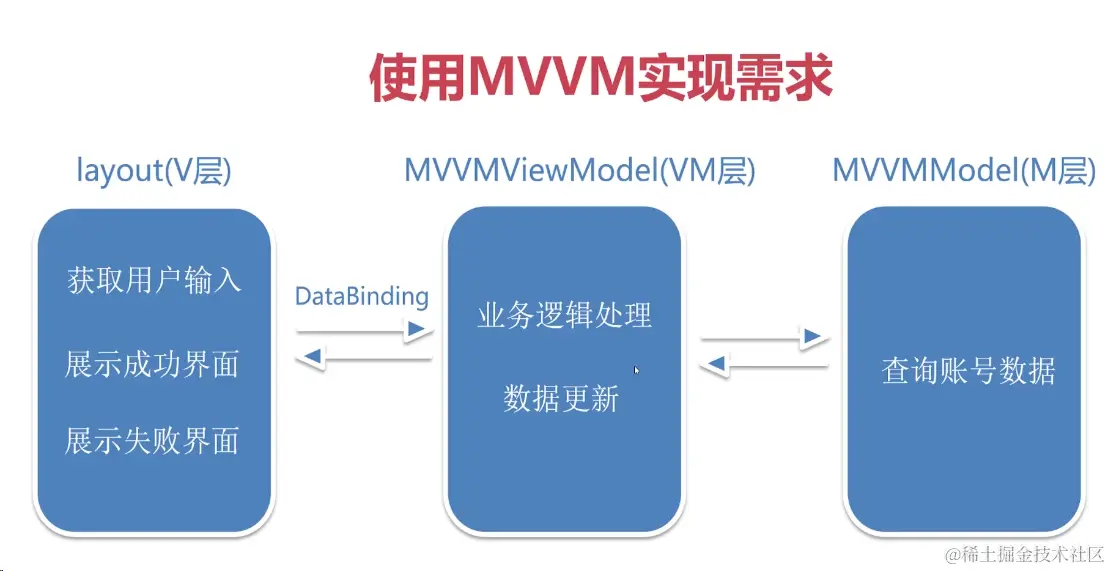 使用MVVM实现需求

layout(V层)

获取用户输入

展示成功界面

展示失败界面

DataBinding

MVVMViewModel(VM层)

业务逻辑处理

数据更新

MVVMModel(M层)

查询账号数据

@稀土掘金技术社区